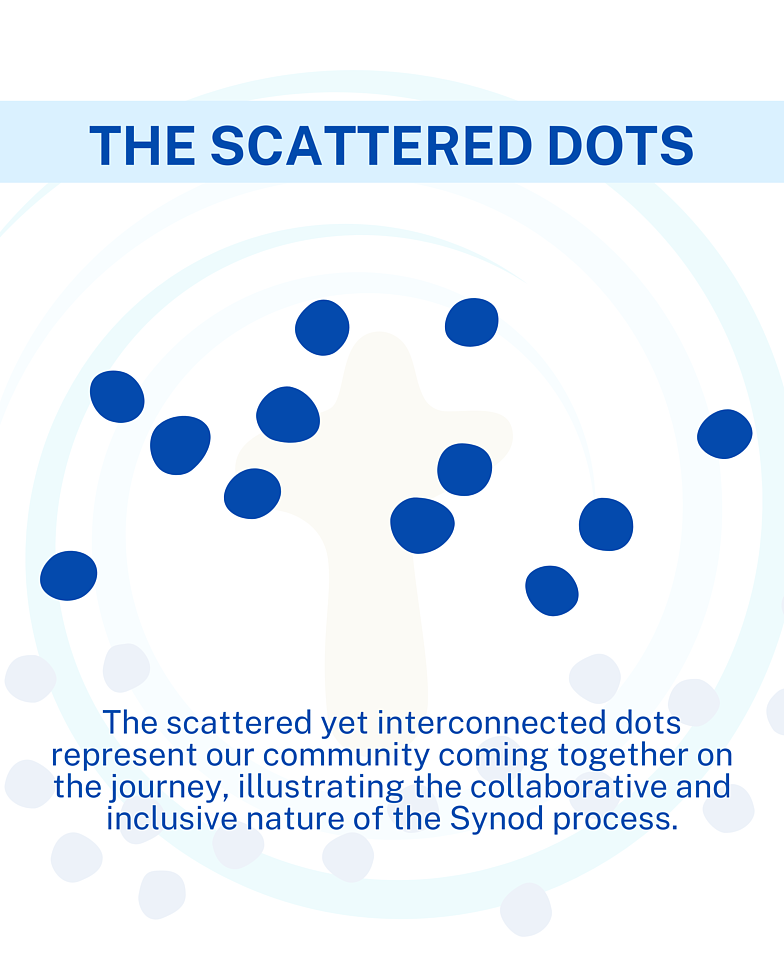 THE SCATTERED DOTS

The scattered yet interconnected dots represent our community coming together on the journey, illustrating the collaborative and inclusive nature of the Synod process.